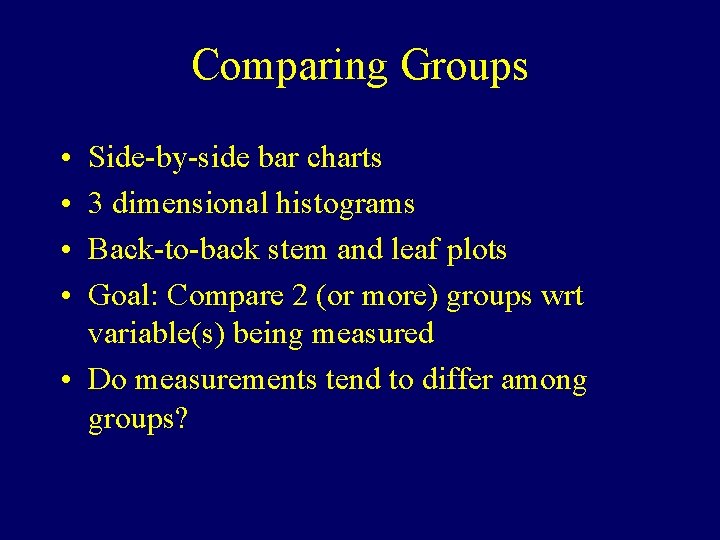 Comparing Groups

• Side-by-side bar charts
• 3 dimensional histograms
• Back-to-back stem and leaf plots
• Goal: Compare 2 (or more) groups wrt variable(s) being measured
• Do measurements tend to differ among groups?